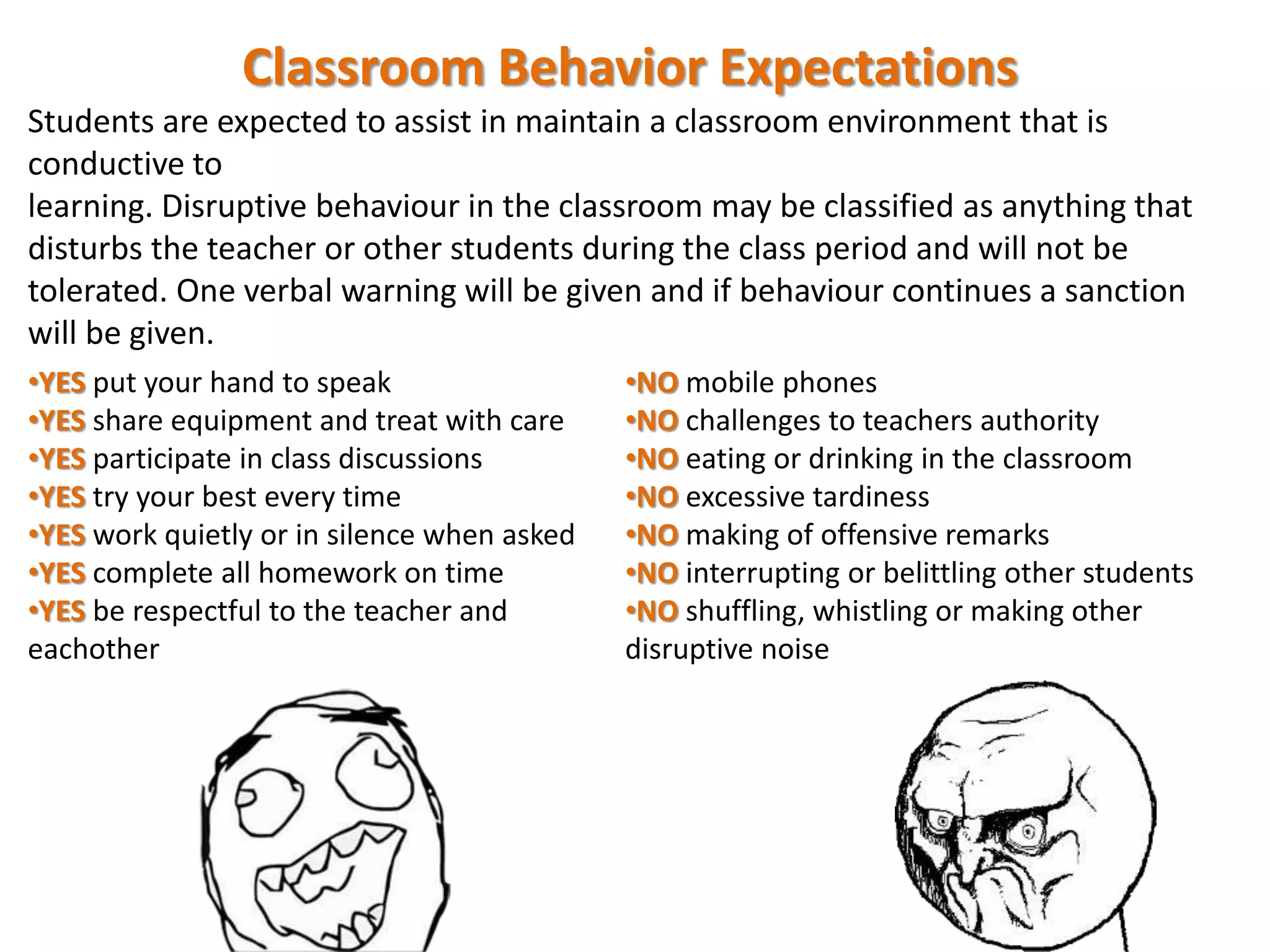 Classroom Behavior Expectations

Students are expected to assist in maintain a classroom environment that is conductive to
learning. Disruptive behaviour in the classroom may be classified as anything that disturbs the teacher or other students during the class period and will not be tolerated. One verbal warning will be given and if behaviour continues a sanction will be given.

•YES put your hand to speak
•YES share equipment and treat with care
•YES participate in class discussions
•YES try your best every time
•YES work quietly or in silence when asked
•YES complete all homework on time
•YES be respectful to the teacher and eachother

•NO mobile phones
•NO challenges to teachers authority
•NO eating or drinking in the classroom
•NO excessive tardiness
•NO making of offensive remarks
•NO interrupting or belittling other students
•NO shuffling, whistling or making other disruptive noise